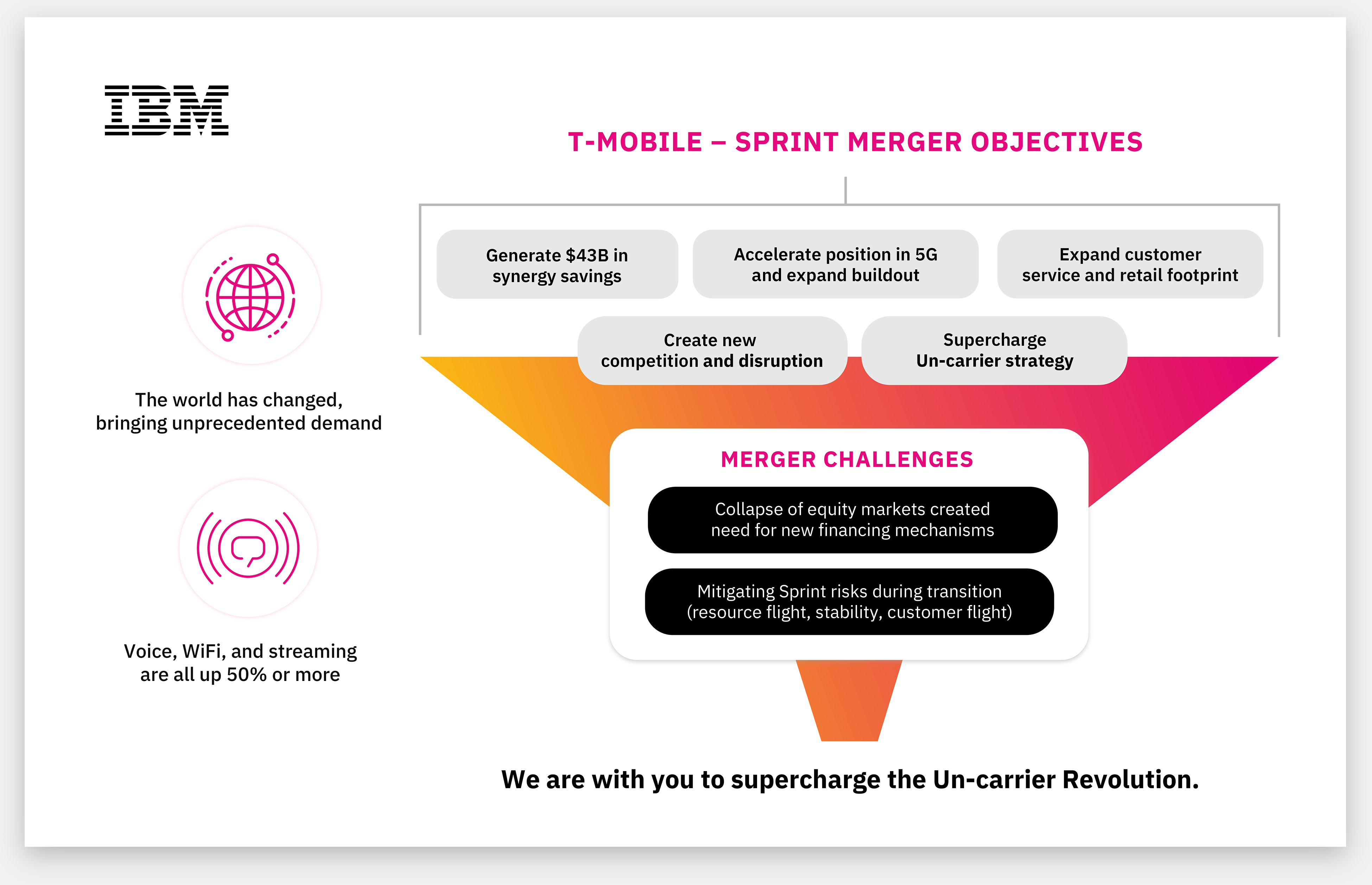 IBM

The world has changed, bringing unprecedented demand

Voice, WiFi, and streaming are all up 50% or more

T-MOBILE – SPRINT MERGER OBJECTIVES

Generate \$43B in synergy savings

Accelerate position in 5G and expand buildout

Expand customer service and retail footprint

Create new competition and disruption

Supercharge Un-carrier strategy

MERGER CHALLENGES

Collapse of equity markets created need for new financing mechanisms

Mitigating Sprint risks during transition (resource flight, stability, customer flight)

We are with you to supercharge the Un-carrier Revolution.